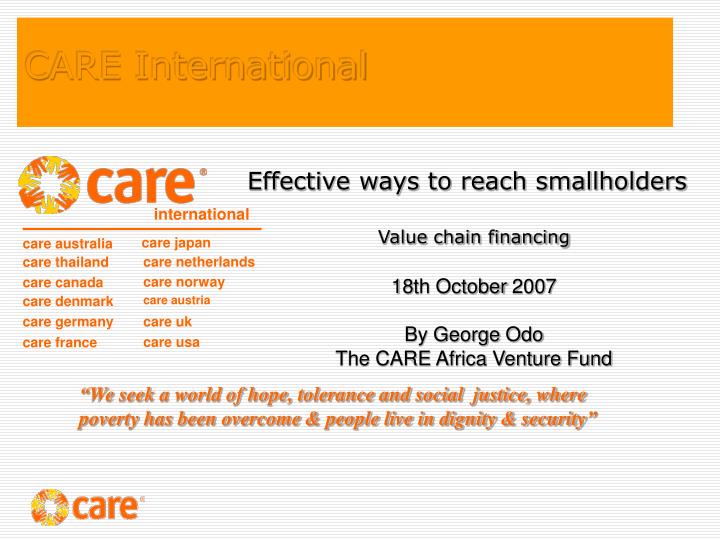 CARE International

care®
international

care australia
care thailand
care canada
care denmark
care germany
care france

care japan
care netherlands
care norway
care austria
care uk
care usa

Effective ways to reach smallholders

Value chain financing

18th October 2007

By George Odo
The CARE Africa Venture Fund

“We seek a world of hope, tolerance and social justice, where poverty has been overcome & people live in dignity & security”

care®